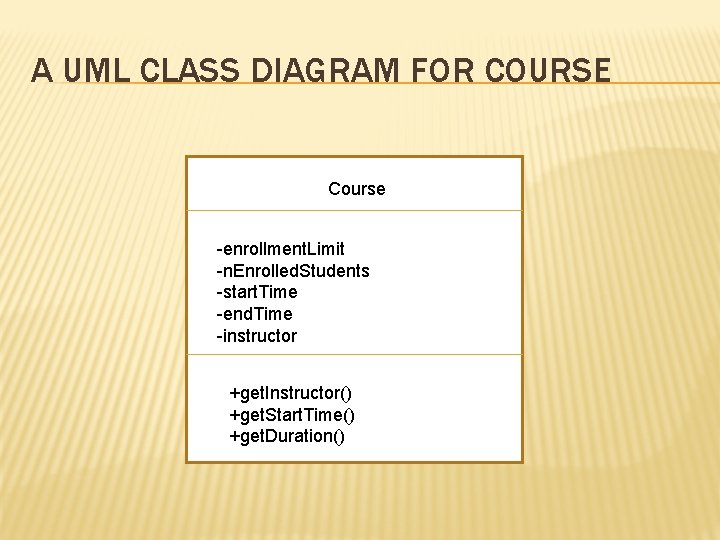 A UML CLASS DIAGRAM FOR COURSE

Course

-enrollmentLimit
-nEnrolledStudents
-startTime
-endTime
-instructor

+getInstructor()
+getStartTime()
+getDuration()